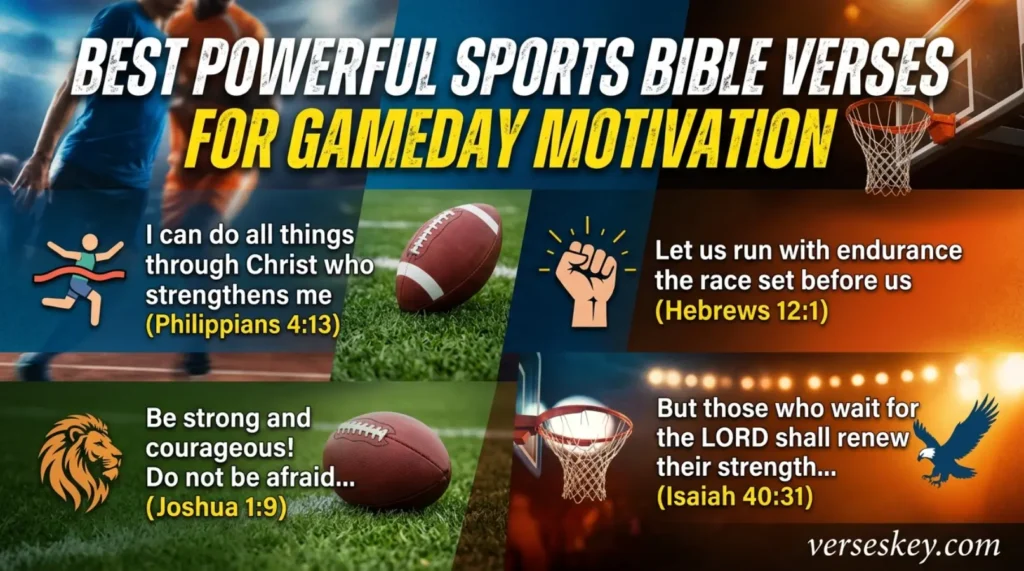 BEST POWERFUL SPORTS BIBLE VERSES FOR GAMEDAY MOTIVATION

I can do all things through Christ who strengthens me (Philippians 4:13)

Let us run with endurance the race set before us (Hebrews 12:1)

Be strong and courageous! Do not be afraid... (Joshua 1:9)

But those who wait for the LORD shall renew their strength... (Isaiah 40:31)

verseskey.com